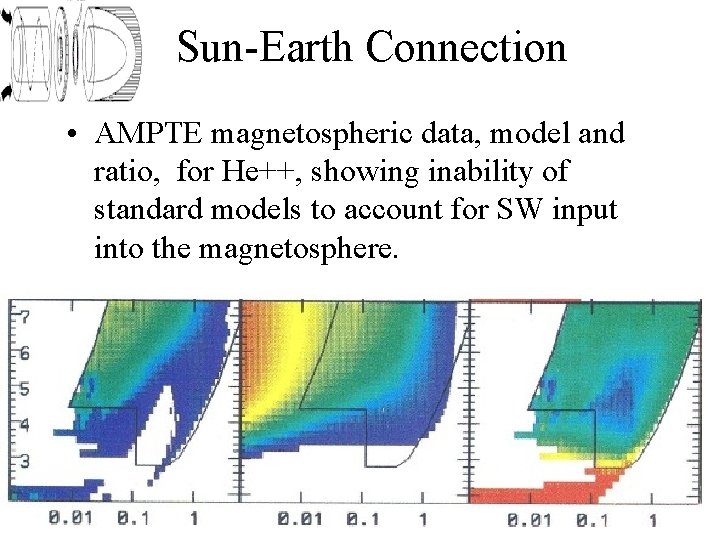 Sun-Earth Connection

• AMPTE magnetospheric data, model and ratio, for He++, showing inability of standard models to account for SW input into the magnetosphere.

7
6
5
4
3

0.01 0.1 1

0.01 0.1 1

0.01 0.1 1